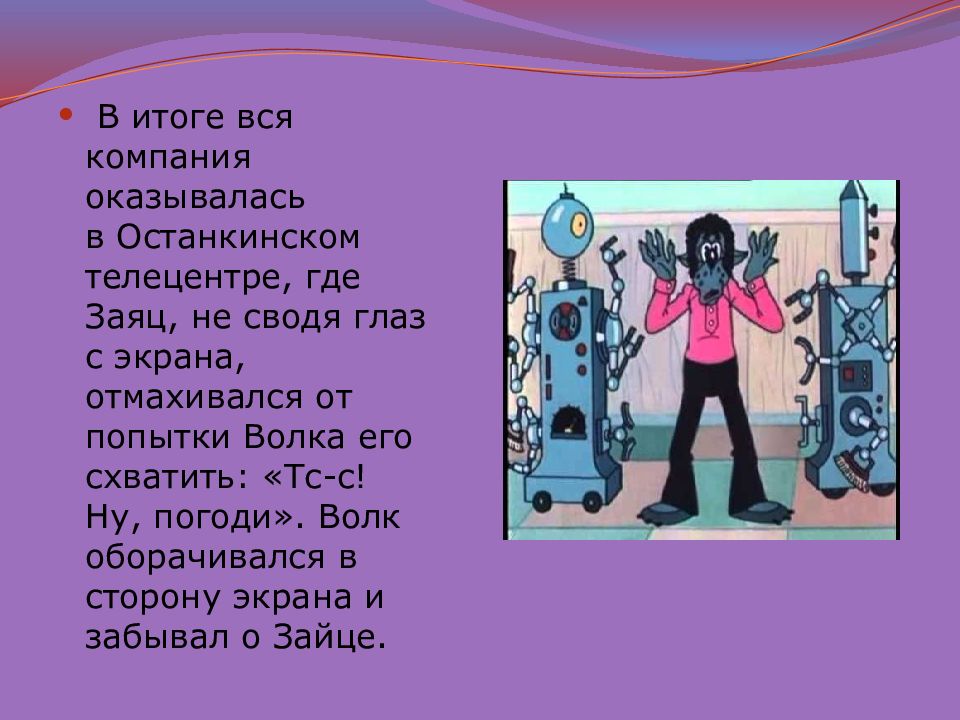 • В итоге вся компания оказывалась в Останкинском телецентре, где Заяц, не сводя глаз с экрана, отмахивался от попытки Волка его схватить: «Тс-с! Ну, погоди». Волк оборачивался в сторону экрана и забывал о Зайце.